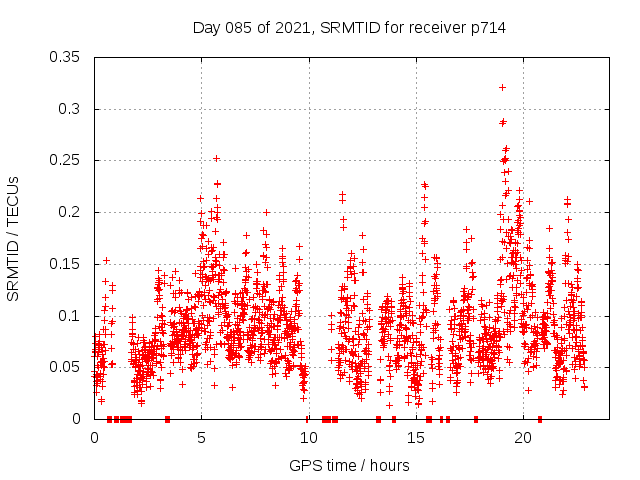 Day 085 of 2021, SRMTID for receiver p714

SRMTID / TECUs

0.35
0.3
0.25
0.2
0.15
0.1
0.05
0

0
5
10
15
20

GPS time / hours